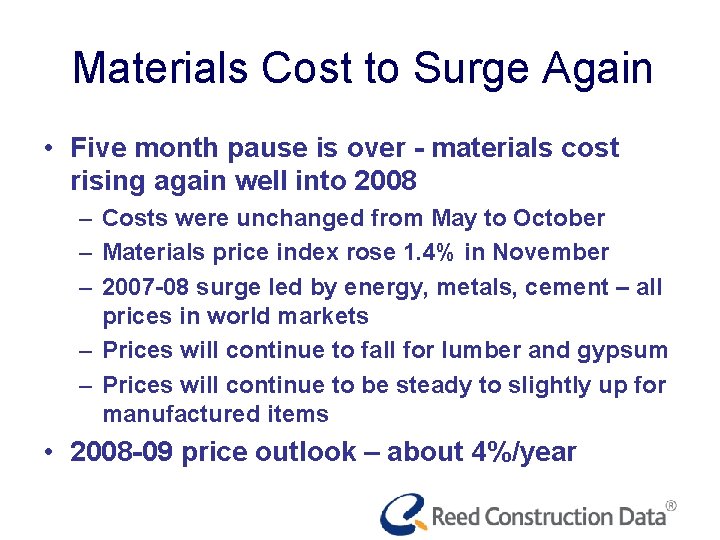 Materials Cost to Surge Again

• Five month pause is over - materials cost rising again well into 2008

– Costs were unchanged from May to October

– Materials price index rose 1.4% in November

– 2007-08 surge led by energy, metals, cement – all prices in world markets

– Prices will continue to fall for lumber and gypsum

– Prices will continue to be steady to slightly up for manufactured items

• 2008-09 price outlook – about 4%/year

Reed Construction Data®